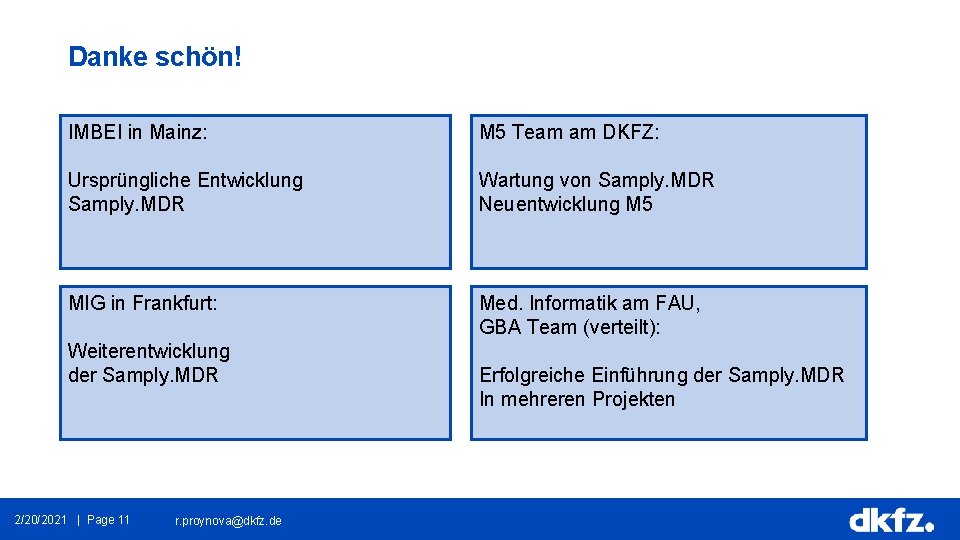 Danke schön!

IMBEI in Mainz:

Ursprüngliche Entwicklung Samply.MDR

M5 Team am DKFZ:

Wartung von Samply.MDR
Neuentwicklung M5

MIG in Frankfurt:

Weiterentwicklung der Samply.MDR

Med. Informatik am FAU, GBA Team (verteilt):

Erfolgreiche Einführung der Samply.MDR In mehreren Projekten

2/20/2021 | Page 11 r.proynova@dkfz.de

dkfz.